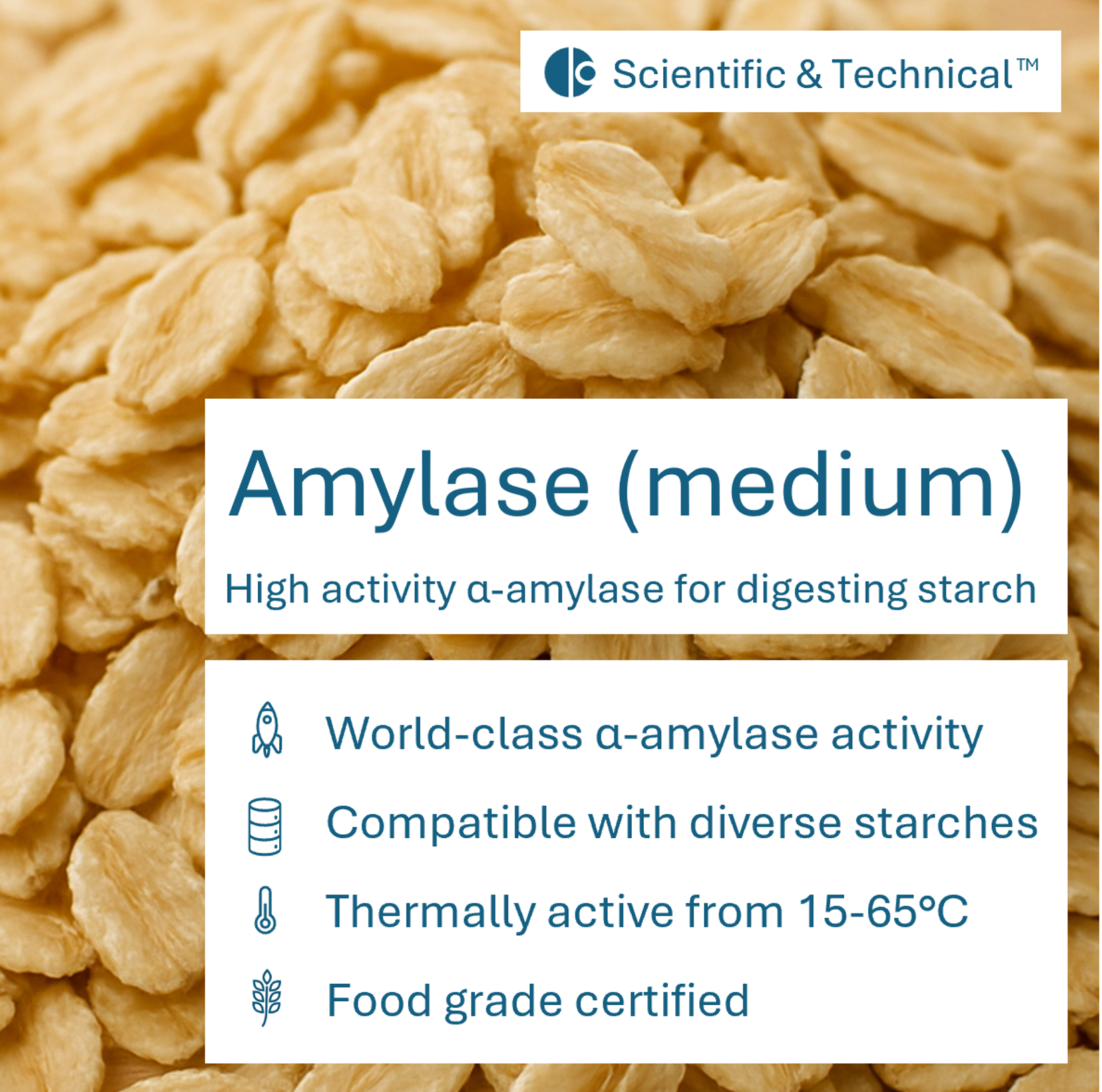 Scientific & Technical™

Amylase (medium)

High activity α-amylase for digesting starch

World-class α-amylase activity

Compatible with diverse starches

Thermally active from 15-65°C

Food grade certified